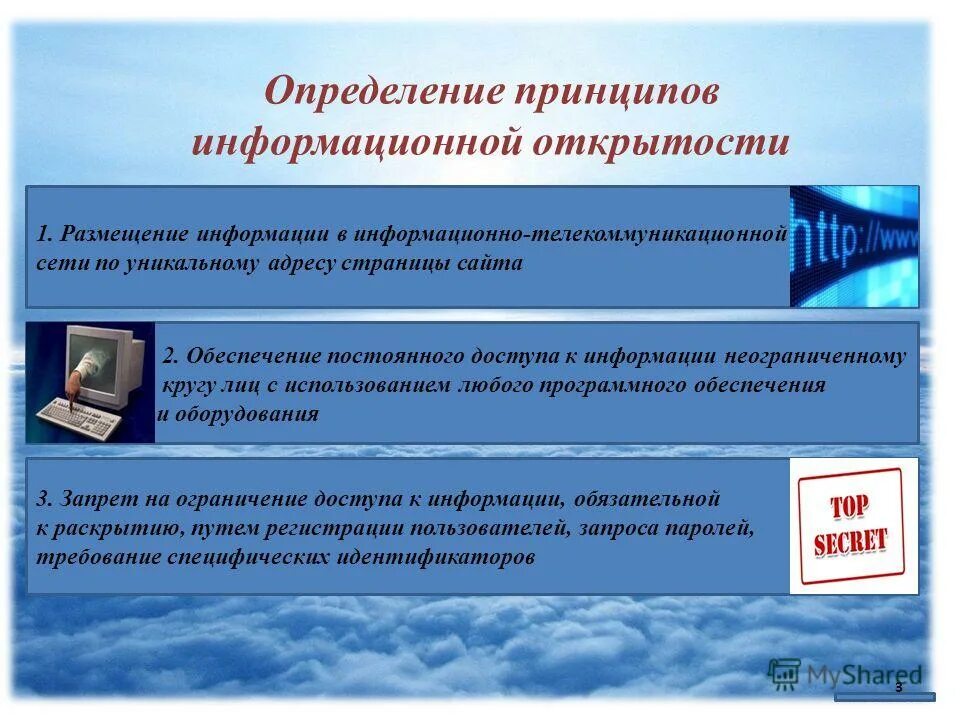 Определение принципов информационной открытости

1. Размещение информации в информационно-телекоммуникационной сети по уникальному адресу страницы сайта

http://www

2. Обеспечение постоянного доступа к информации неограниченному кругу лиц с использованием любого программного обеспечения и оборудования

3. Запрет на ограничение доступа к информации, обязательной к раскрытию, путем регистрации пользователей, запроса паролей, требование специфических идентификаторов

TOP SECRET

MyShared

3